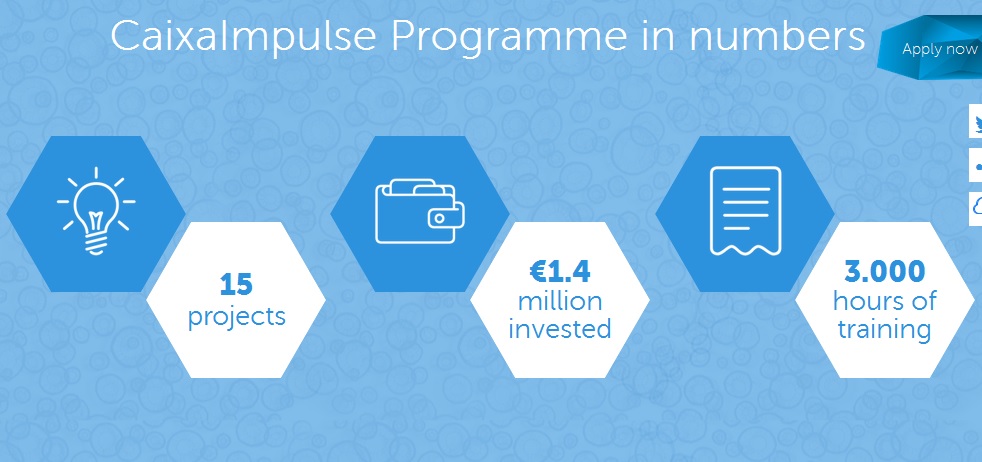 CaixaImpulse Programme in numbers

Apply now

15
projects

€1.4
million
invested

3.000
hours of
training